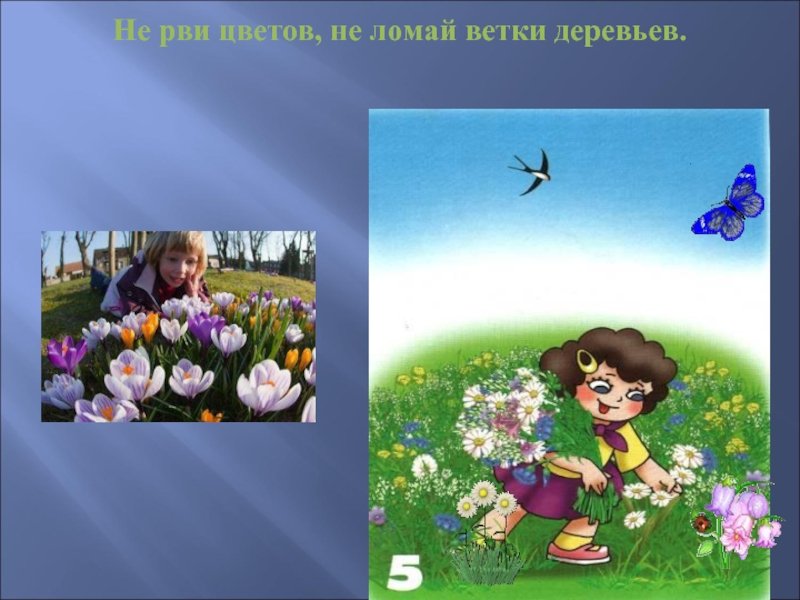 Не рви цветов, не ломай ветки деревьев.

5